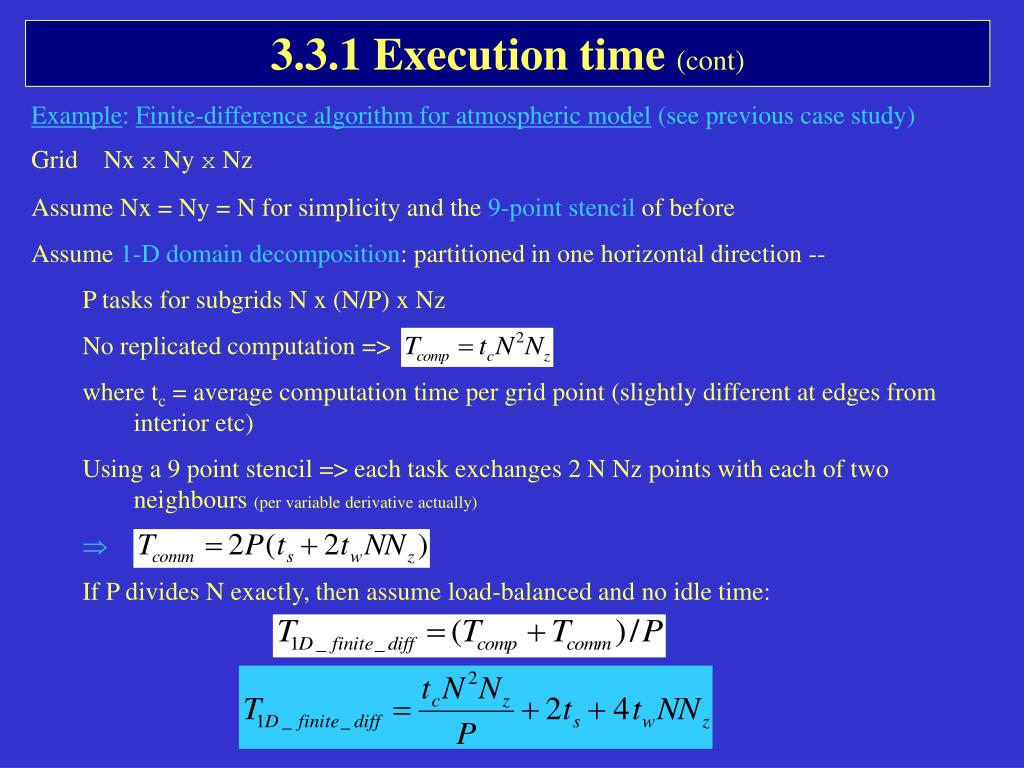 3.3.1 Execution time (cont)

Example: Finite-difference algorithm for atmospheric model (see previous case study)

Grid Nx x Ny x Nz

Assume Nx = Ny = N for simplicity and the 9-point stencil of before

Assume 1-D domain decomposition: partitioned in one horizontal direction --

P tasks for subgrids N x (N/P) x Nz

No replicated computation => $T_{comp} = t_c N^2 N_z$

where $t_c$ = average computation time per grid point (slightly different at edges from interior etc)

Using a 9 point stencil => each task exchanges 2 N Nz points with each of two neighbours (per variable derivative actually)

$\Rightarrow$ $T_{comm} = 2P(t_s + 2t_w N N_z)$

If P divides N exactly, then assume load-balanced and no idle time:

$T_{1D\_finite\_diff} = (T_{comp} + T_{comm})/P$

$T_{1D\_finite\_diff} = \frac{t_c N^2 N_z}{P} + 2t_s + 4t_w N N_z$